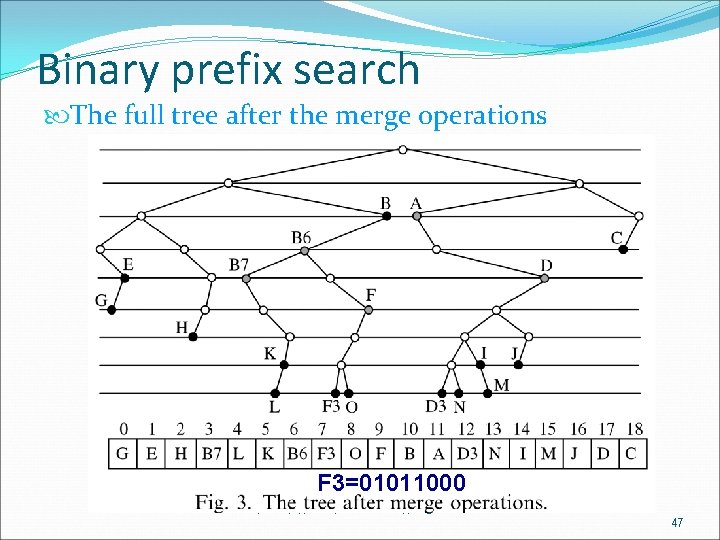 Binary prefix search

The full tree after the merge operations

B A B6 C E B7 D G F H K I J M L F3 O D3 N

| 0 | 1 | 2 | 3 | 4 | 5 | 6 | 7 | 8 | 9 | 10 | 11 | 12 | 13 | 14 | 15 | 16 | 17 | 18 |
|---|---|---|---|---|---|---|---|---|---|---|---|---|---|---|---|---|---|---|
| G | E | H | B7 | L | K | B6 | F3 | O | F | B | A | D3 | N | I | M | J | D | C |

F3=01011000

Fig. 3. The tree after merge operations.

47